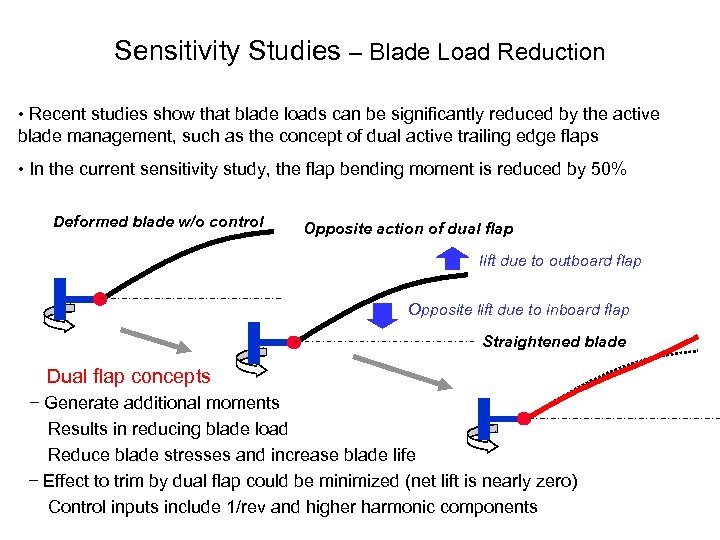 Sensitivity Studies – Blade Load Reduction

• Recent studies show that blade loads can be significantly reduced by the active blade management, such as the concept of dual active trailing edge flaps

• In the current sensitivity study, the flap bending moment is reduced by 50%

Deformed blade w/o control

Opposite action of dual flap

lift due to outboard flap

Opposite lift due to inboard flap

Straightened blade

Dual flap concepts

− Generate additional moments

Results in reducing blade load

Reduce blade stresses and increase blade life

− Effect to trim by dual flap could be minimized (net lift is nearly zero)

Control inputs include 1/rev and higher harmonic components